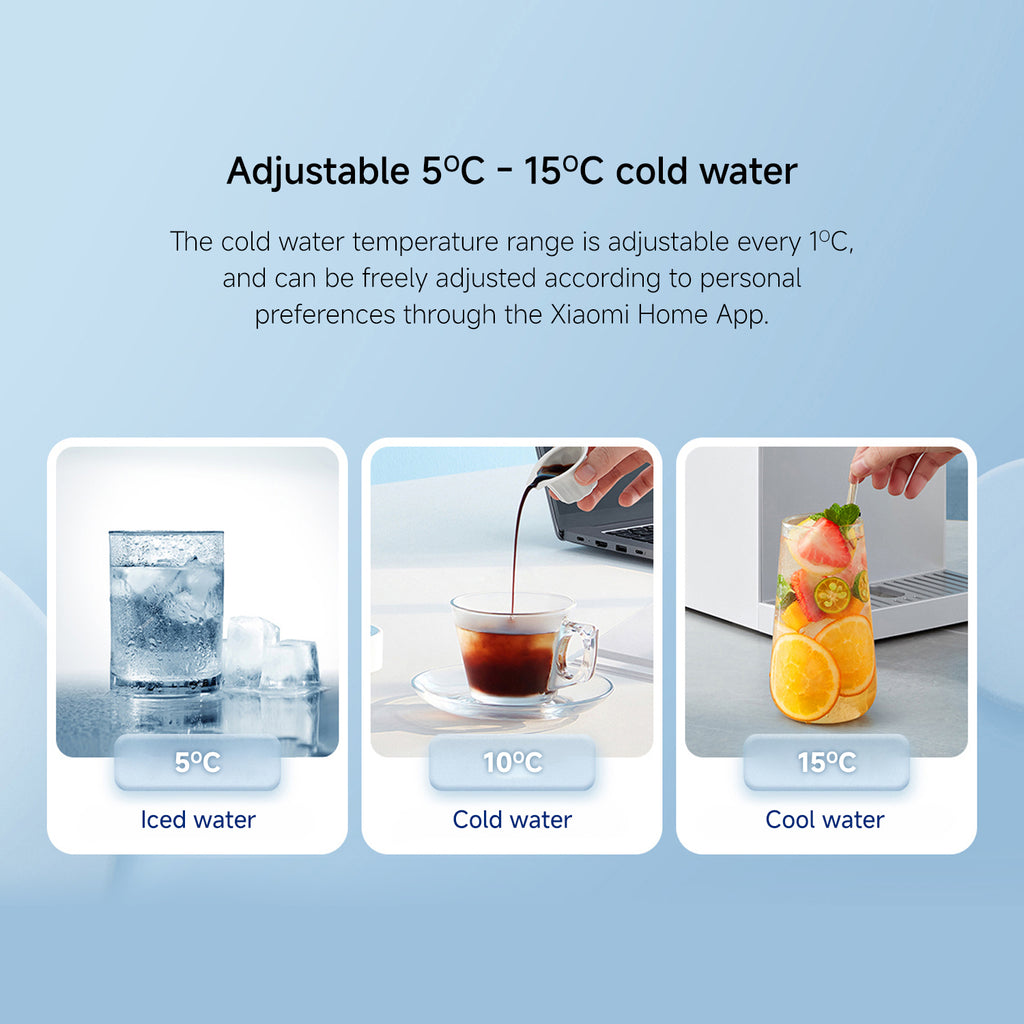 Adjustable 5ºC - 15ºC cold water

The cold water temperature range is adjustable every 1ºC, and can be freely adjusted according to personal preferences through the Xiaomi Home App.

5ºC
Iced water

10ºC
Cold water

15ºC
Cool water